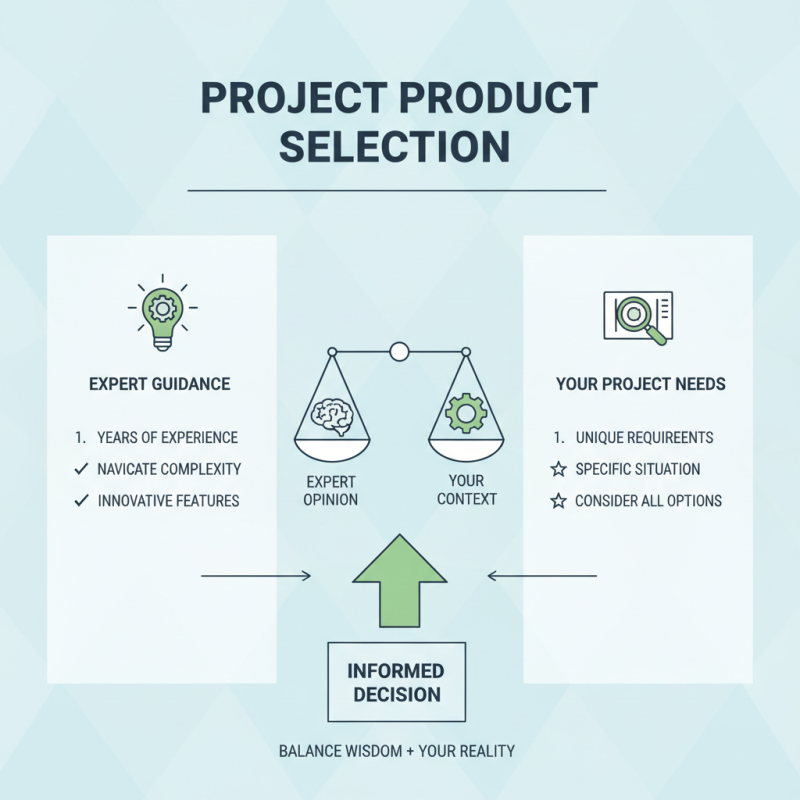 PROJECT PRODUCT SELECTION

EXPERT GUIDANCE

1. YEARS OF EXPERIENCE
✓ NAVICATE COMPLEXITY
✓ INNOVATIVE FEATURES

EXPERT OPINION

YOUR CONTEXT

YOUR PROJECT NEEDS

1. UNIQUE REQUIREENTS
☆ SPECIFIC SITUATION
☆ CONSIDER ALL OPTIONS

INFORMED DECISION

BALANCE WISDOM + YOUR REALITY